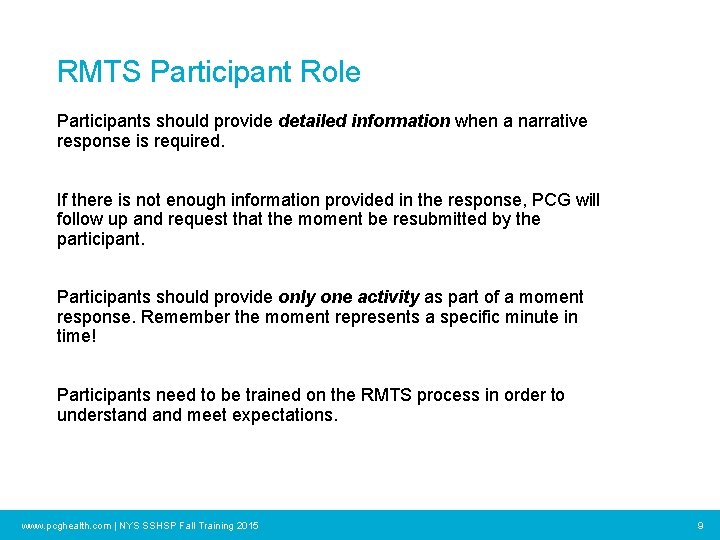 RMTS Participant Role

Participants should provide detailed information when a narrative response is required.

If there is not enough information provided in the response, PCG will follow up and request that the moment be resubmitted by the participant.

Participants should provide only one activity as part of a moment response. Remember the moment represents a specific minute in time!

Participants need to be trained on the RMTS process in order to understand and meet expectations.

www.pcghealth.com | NYS SSHSP Fall Training 2015

9